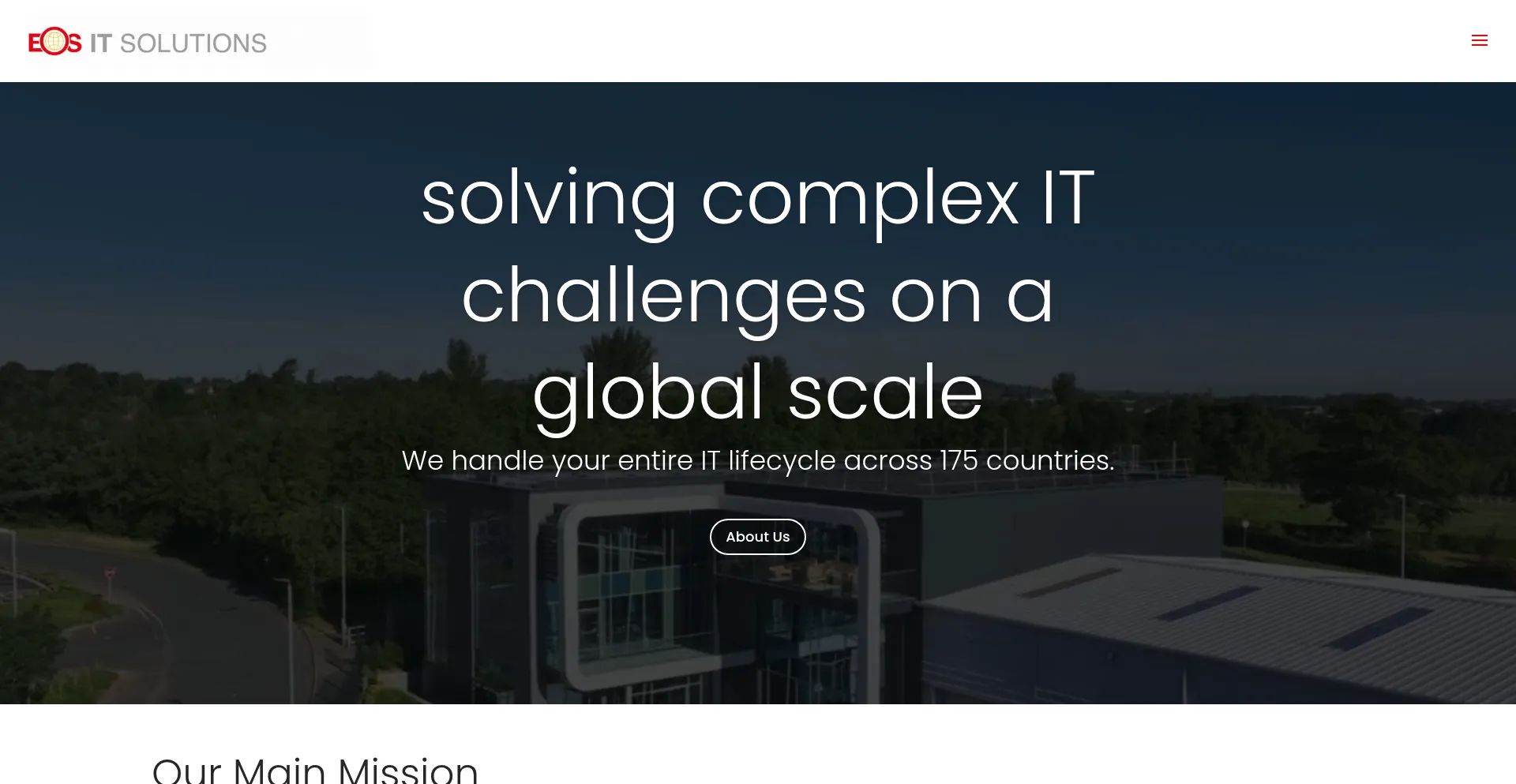 EOS IT SOLUTIONS

solving complex IT challenges on a global scale

We handle your entire IT lifecycle across 175 countries.

About Us

Our Main Mission